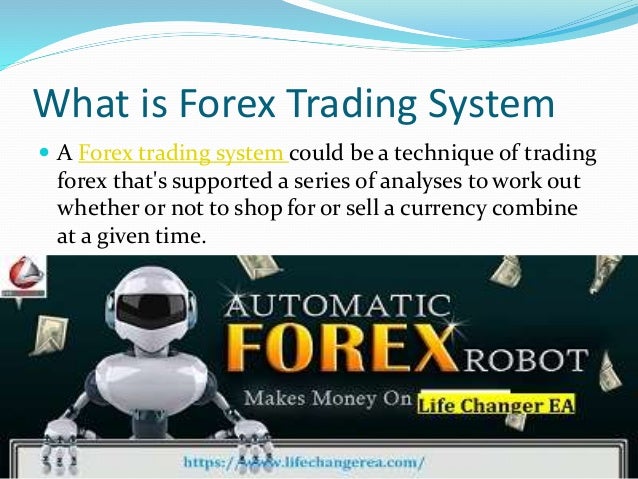 What is Forex Trading System

A Forex trading system could be a technique of trading forex that's supported a series of analyses to work out whether or not to shop for or sell a currency combine at a given time.

AUTOMATIC FOREX ROBOT

Makes Money On Life Changer EA

https://www.lifechangerea.com/